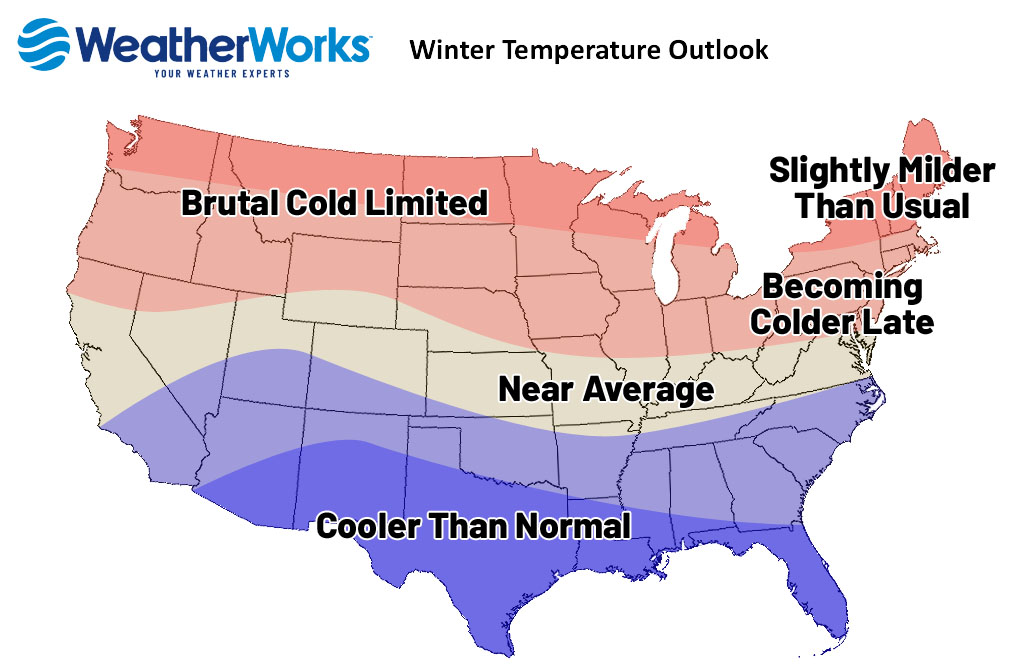 WeatherWorks
YOUR WEATHER EXPERTS

Winter Temperature Outlook

Brutal Cold Limited

Slightly Milder Than Usual

Becoming Colder Late

Near Average

Cooler Than Normal